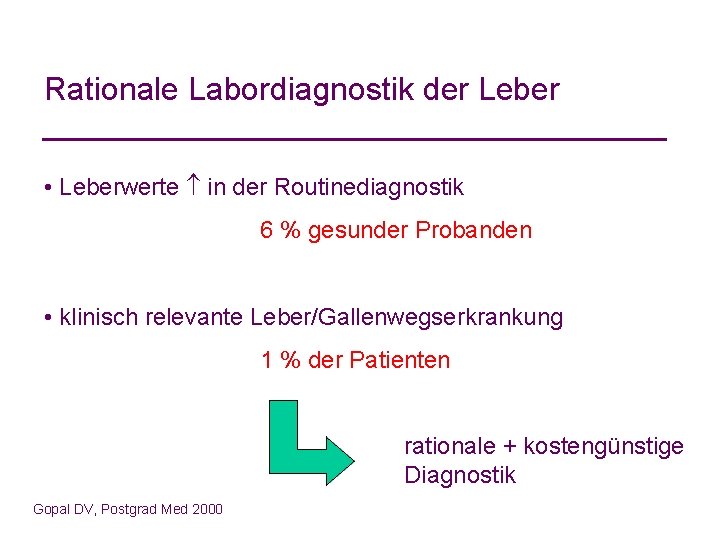 Rationale Labordiagnostik der Leber

• Leberwerte $\uparrow$ in der Routinediagnostik

6 % gesunder Probanden

• klinisch relevante Leber/Gallenwegserkrankung

1 % der Patienten

rationale + kostengünstige Diagnostik

Gopal DV, Postgrad Med 2000